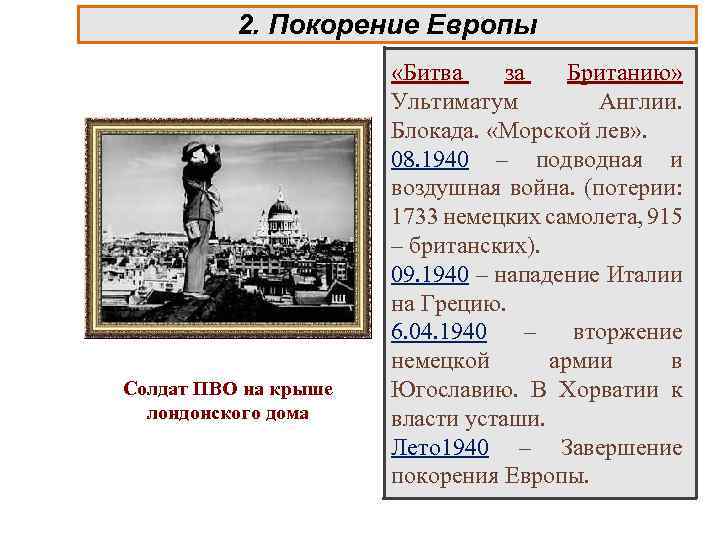 2. Покорение Европы

Солдат ПВО на крыше лондонского дома

«Битва за Британию» Ультиматум Англии. Блокада. «Морской лев».
08.1940 – подводная и воздушная война. (потерии: 1733 немецких самолета, 915 – британских).
09.1940 – нападение Италии на Грецию.
6.04.1940 – вторжение немецкой армии в Югославию. В Хорватии к власти усташи.
Лето1940 – Завершение покорения Европы.